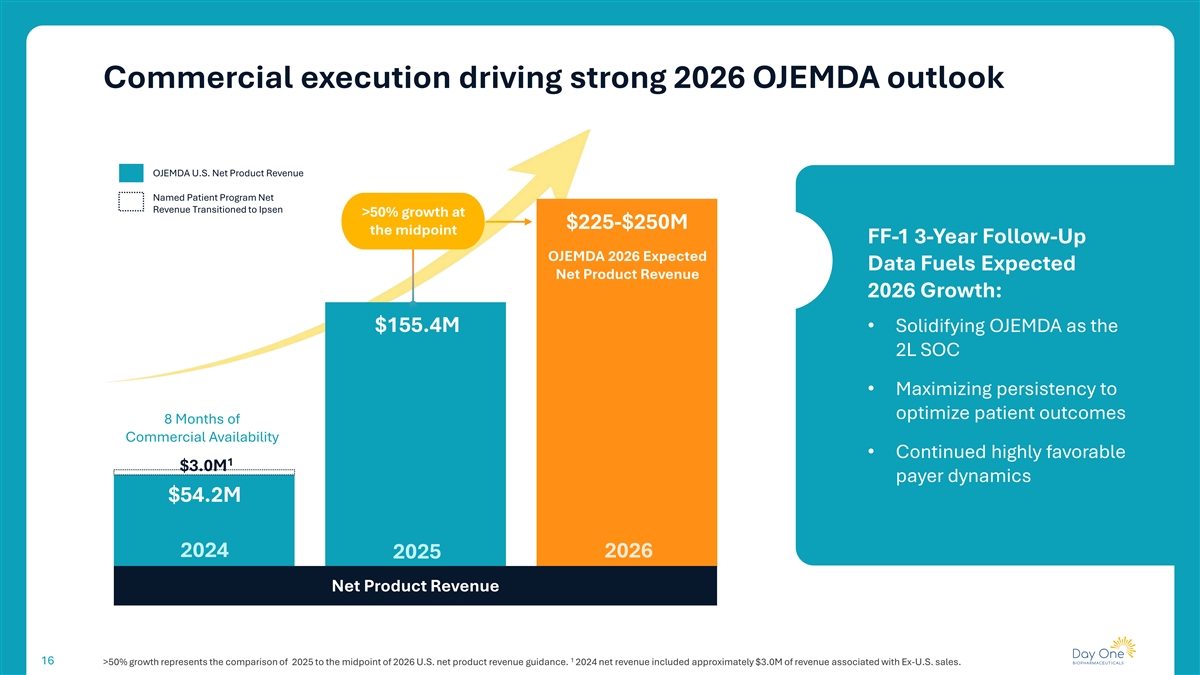 Commercial execution driving strong 2026 OJEMDA outlook

OJEMDA U.S. Net Product Revenue

Named Patient Program Net Revenue Transitioned to Ipsen

>50% growth at the midpoint

$225-$250M

OJEMDA 2026 Expected Net Product Revenue

$155.4M

8 Months of Commercial Availability

$3.0M$^1$

$54.2M

2024

2025

2026

Net Product Revenue

FF-1 3-Year Follow-Up Data Fuels Expected 2026 Growth:

• Solidifying OJEMDA as the 2L SOC

• Maximizing persistency to optimize patient outcomes

• Continued highly favorable payer dynamics

16

>50% growth represents the comparison of 2025 to the midpoint of 2026 U.S. net product revenue guidance. $^1$ 2024 net revenue included approximately $3.0M of revenue associated with Ex-U.S. sales.

Day One BIOPHARMACEUTICALS